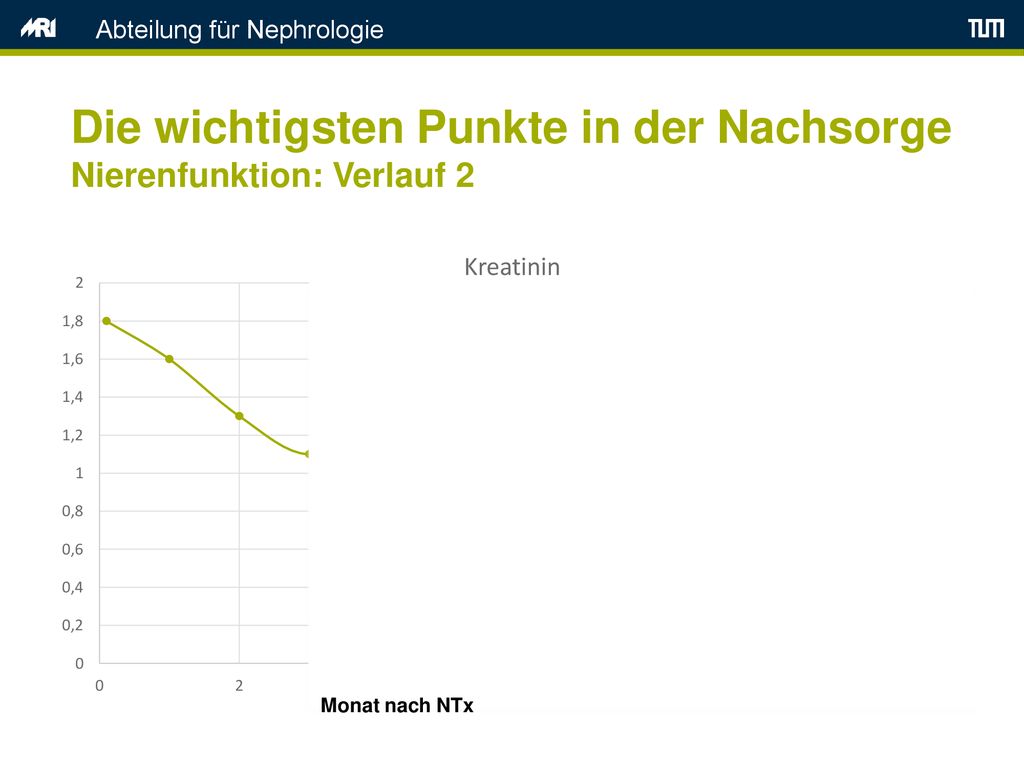 MRI Abteilung für Nephrologie

TUM

Die wichtigsten Punkte in der Nachsorge
Nierenfunktion: Verlauf 2

Kreatinin

2
1,8
1,6
1,4
1,2
1
0,8
0,6
0,4
0,2
0

0
2

Monat nach NTx